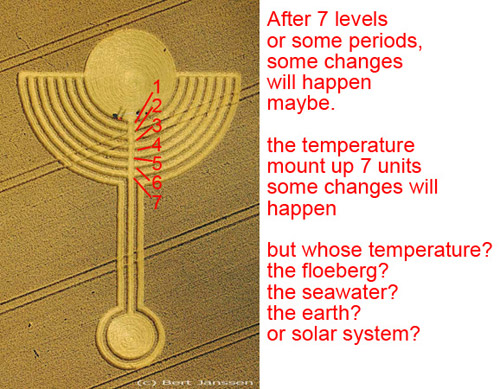 1
2
3
4
5
6
7

(c) Bert Janssen

After 7 levels or some periods, some changes will happen maybe.

the temperature mount up 7 units some changes will happen

but whose temperature? the floeberg? the seawater? the earth? or solar system?